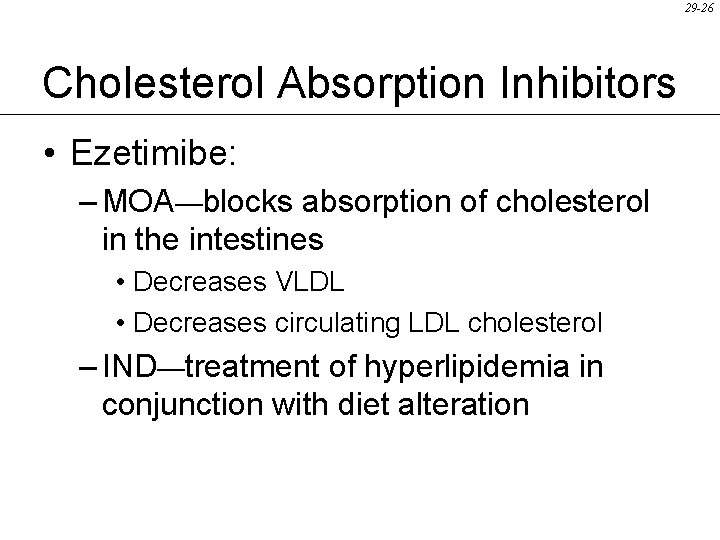 29-26

Cholesterol Absorption Inhibitors

• Ezetimibe:

– MOA—blocks absorption of cholesterol in the intestines

• Decreases VLDL

• Decreases circulating LDL cholesterol

– IND—treatment of hyperlipidemia in conjunction with diet alteration